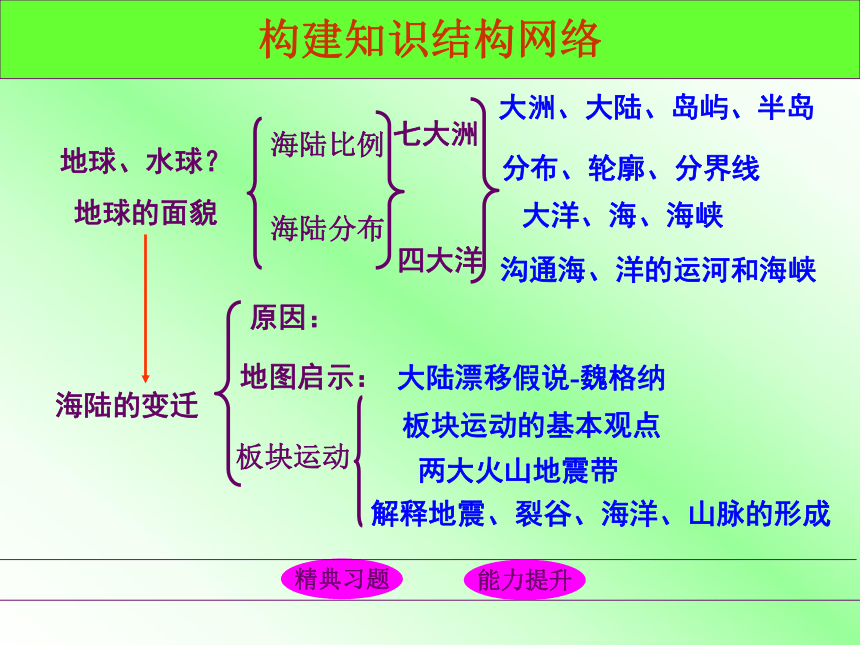 构建知识结构网络

地球、水球？
地球的面貌

海陆比例
海陆分布

七大洲
四大洋

大洲、大陆、岛屿、半岛
分布、轮廓、分界线
大洋、海、海峡
沟通海、洋的运河和海峡

海陆的变迁

原因：
地图启示： 大陆漂移假说-魏格纳
板块运动

板块运动的基本观点
两大火山地震带
解释地震、裂谷、海洋、山脉的形成

精典习题
能力提升